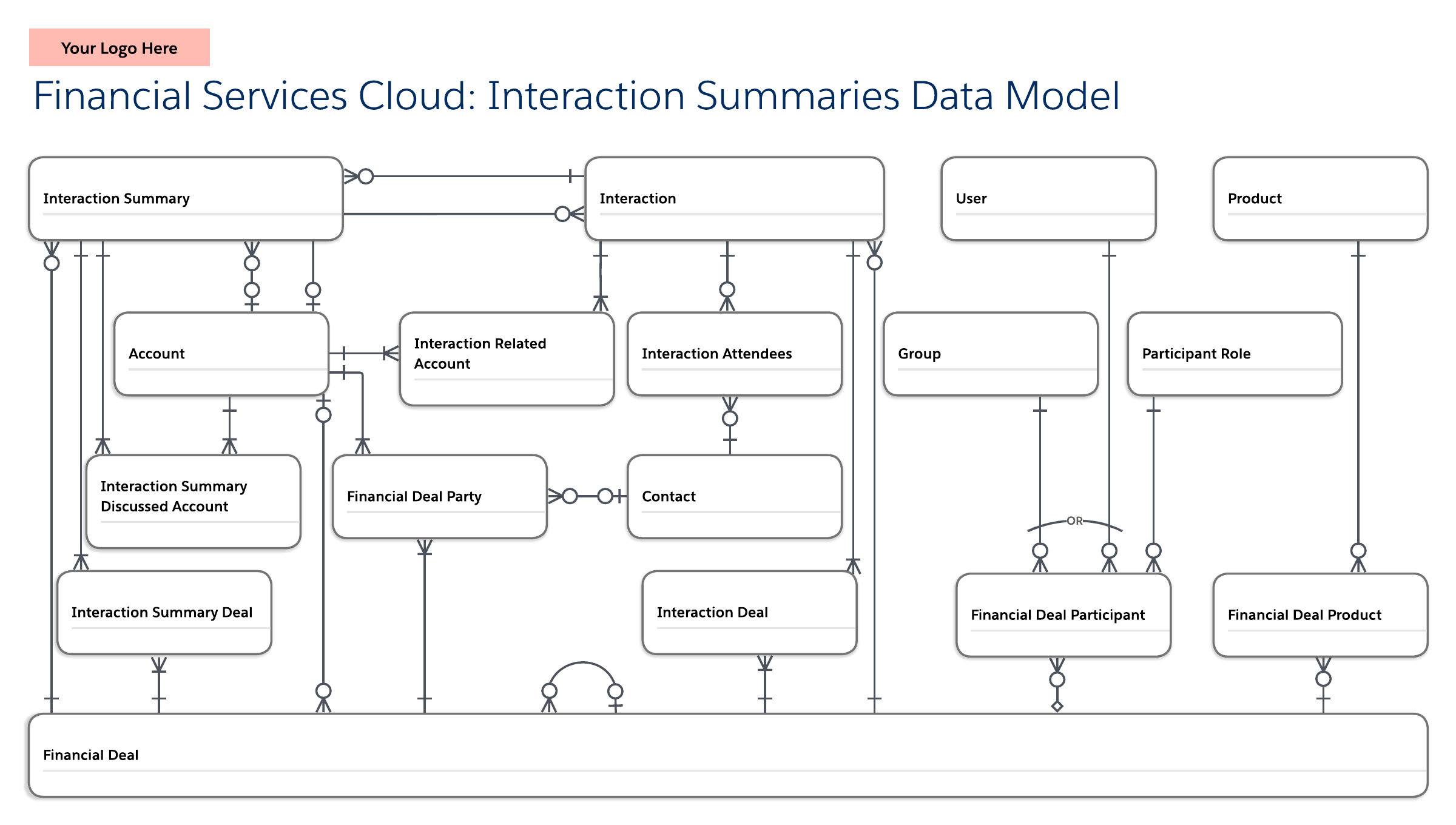 Your Logo Here

Financial Services Cloud: Interaction Summaries Data Model

Interaction Summary

Interaction

User

Product

Account

Interaction Related Account

Interaction Attendees

Group

Participant Role

Interaction Summary Discussed Account

Financial Deal Party

Contact

OR

Interaction Summary Deal

Interaction Deal

Financial Deal Participant

Financial Deal Product

Financial Deal